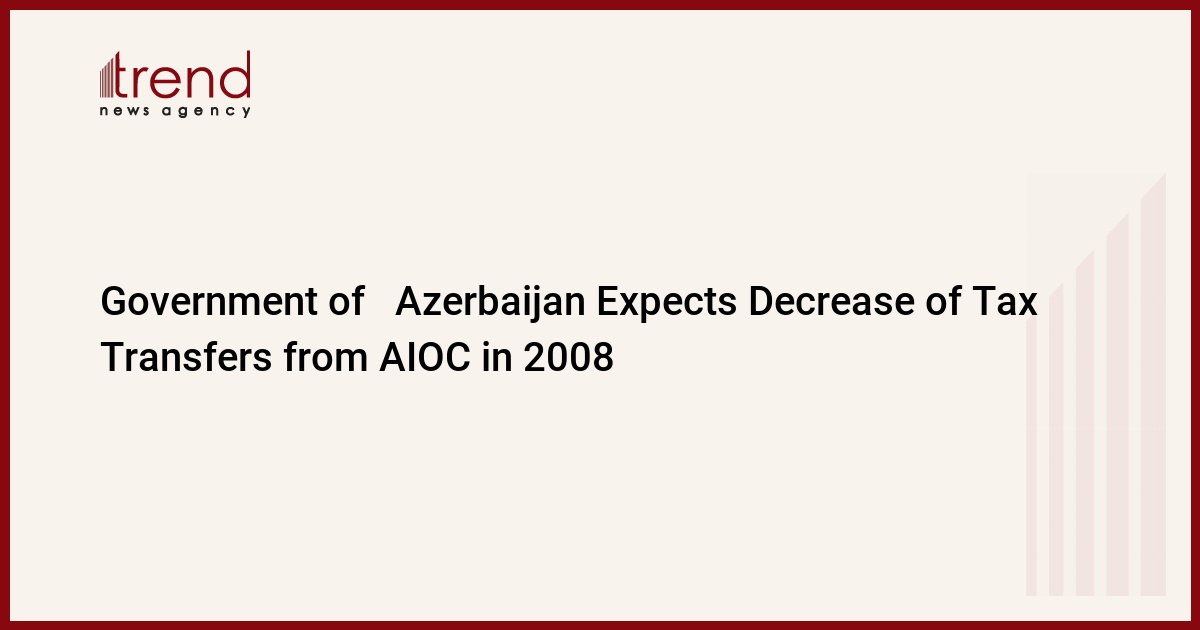 trend
news agency

Government of Azerbaijan Expects Decrease of Tax Transfers from AIOC in 2008